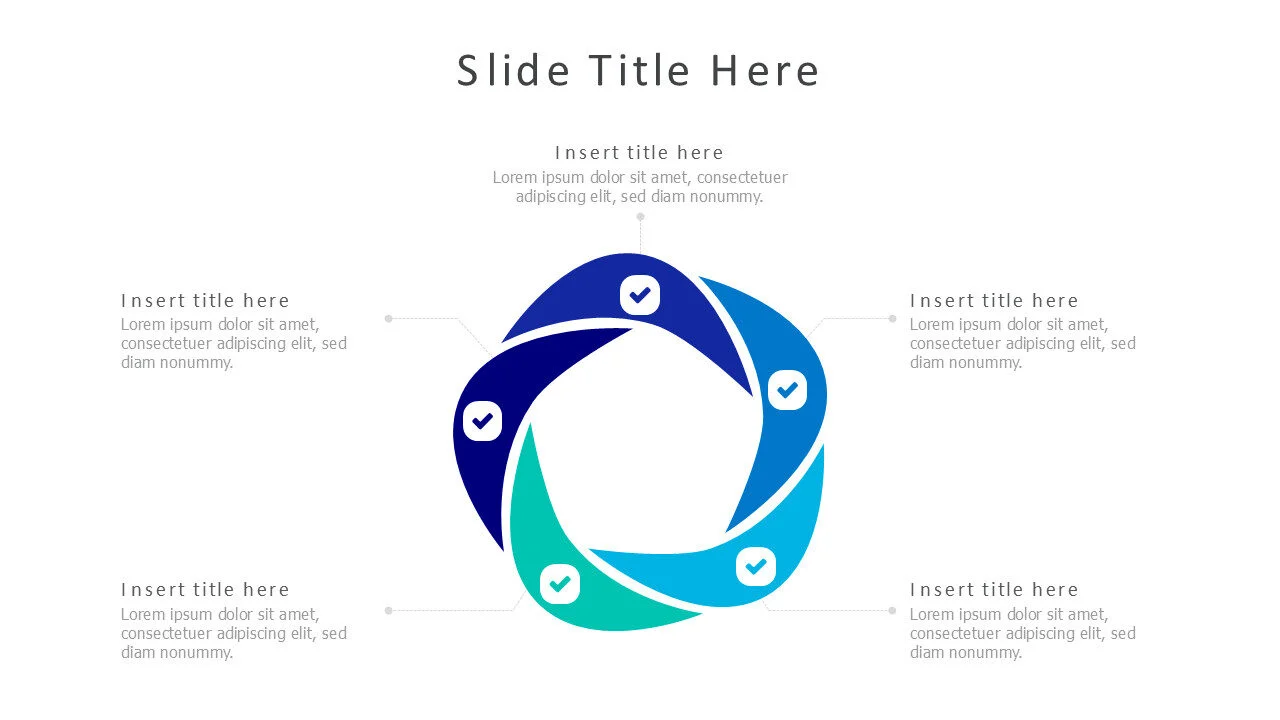 Slide Title Here

Insert title here
Lorem ipsum dolor sit amet, consectetuer adipiscing elit, sed diam nonummy.

Insert title here
Lorem ipsum dolor sit amet, consectetuer adipiscing elit, sed diam nonummy.

Insert title here
Lorem ipsum dolor sit amet, consectetuer adipiscing elit, sed diam nonummy.

Insert title here
Lorem ipsum dolor sit amet, consectetuer adipiscing elit, sed diam nonummy.

Insert title here
Lorem ipsum dolor sit amet, consectetuer adipiscing elit, sed diam nonummy.